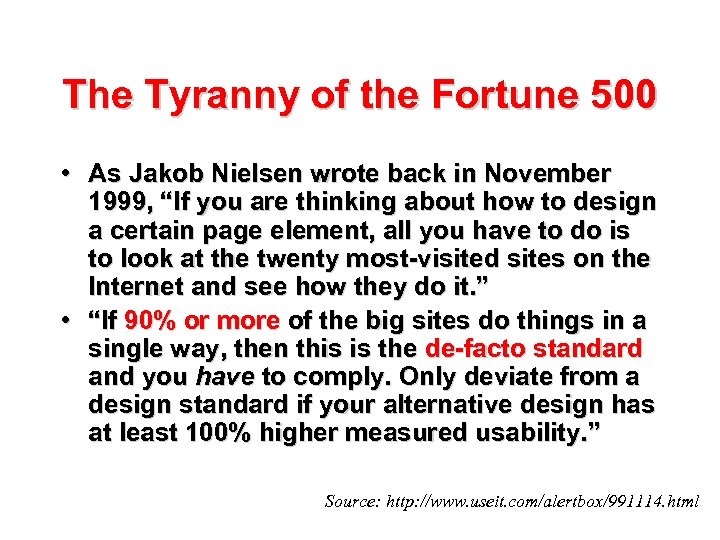 The Tyranny of the Fortune 500

• As Jakob Nielsen wrote back in November 1999, “If you are thinking about how to design a certain page element, all you have to do is to look at the twenty most-visited sites on the Internet and see how they do it.”

• “If 90% or more of the big sites do things in a single way, then this is the de-facto standard and you have to comply. Only deviate from a design standard if your alternative design has at least 100% higher measured usability.”

Source: http://www.useit.com/alertbox/991114.html